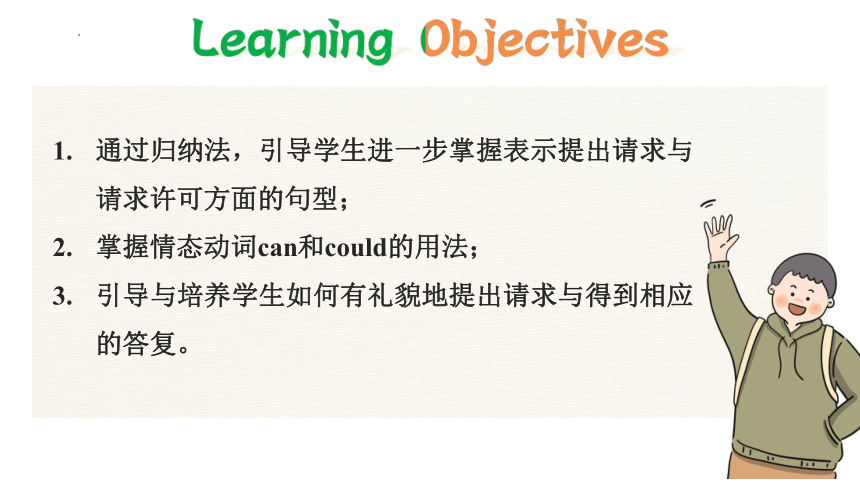 Learning Objectives

1. 通过归纳法，引导学生进一步掌握表示提出请求与请求许可方面的句型；

2. 掌握情态动词can和could的用法；

3. 引导与培养学生如何有礼貌地提出请求与得到相应的答复。